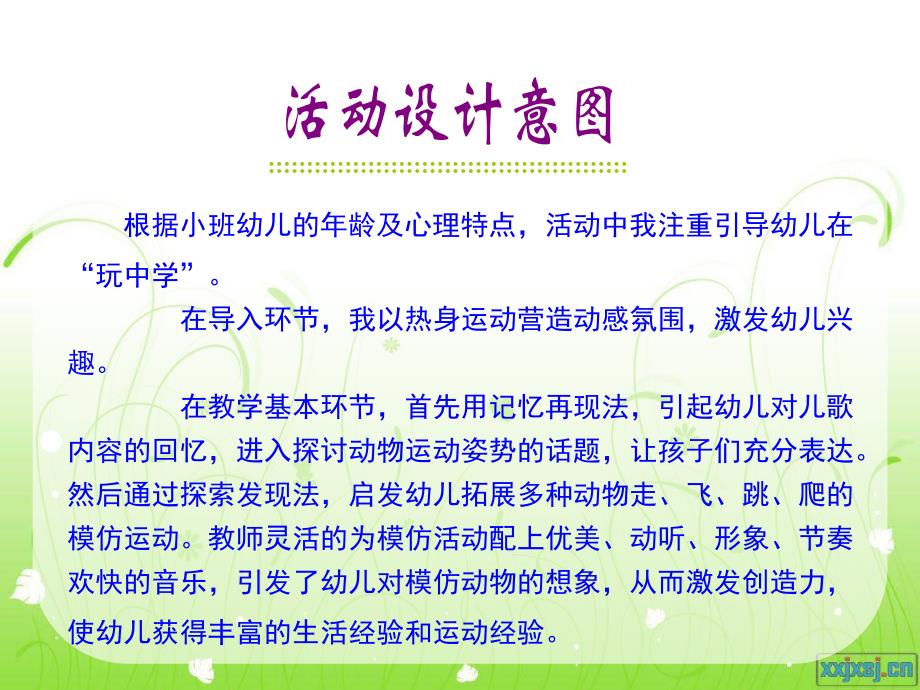 活动设计意图

根据小班幼儿的年龄及心理特点，活动中我注重引导幼儿在“玩中学”。

在导入环节，我以热身运动营造动感氛围，激发幼儿兴趣。

在教学基本环节，首先用记忆再现法，引起幼儿对儿歌内容的回忆，进入探讨动物运动姿势的话题，让孩子们充分表达。然后通过探索发现法，启发幼儿拓展多种动物走、飞、跳、爬的模仿运动。教师灵活的为模仿活动配上优美、动听、形象、节奏欢快的音乐，引发了幼儿对模仿动物的想象，从而激发创造力，使幼儿获得丰富的生活经验和运动经验。

xxjxsj.cn